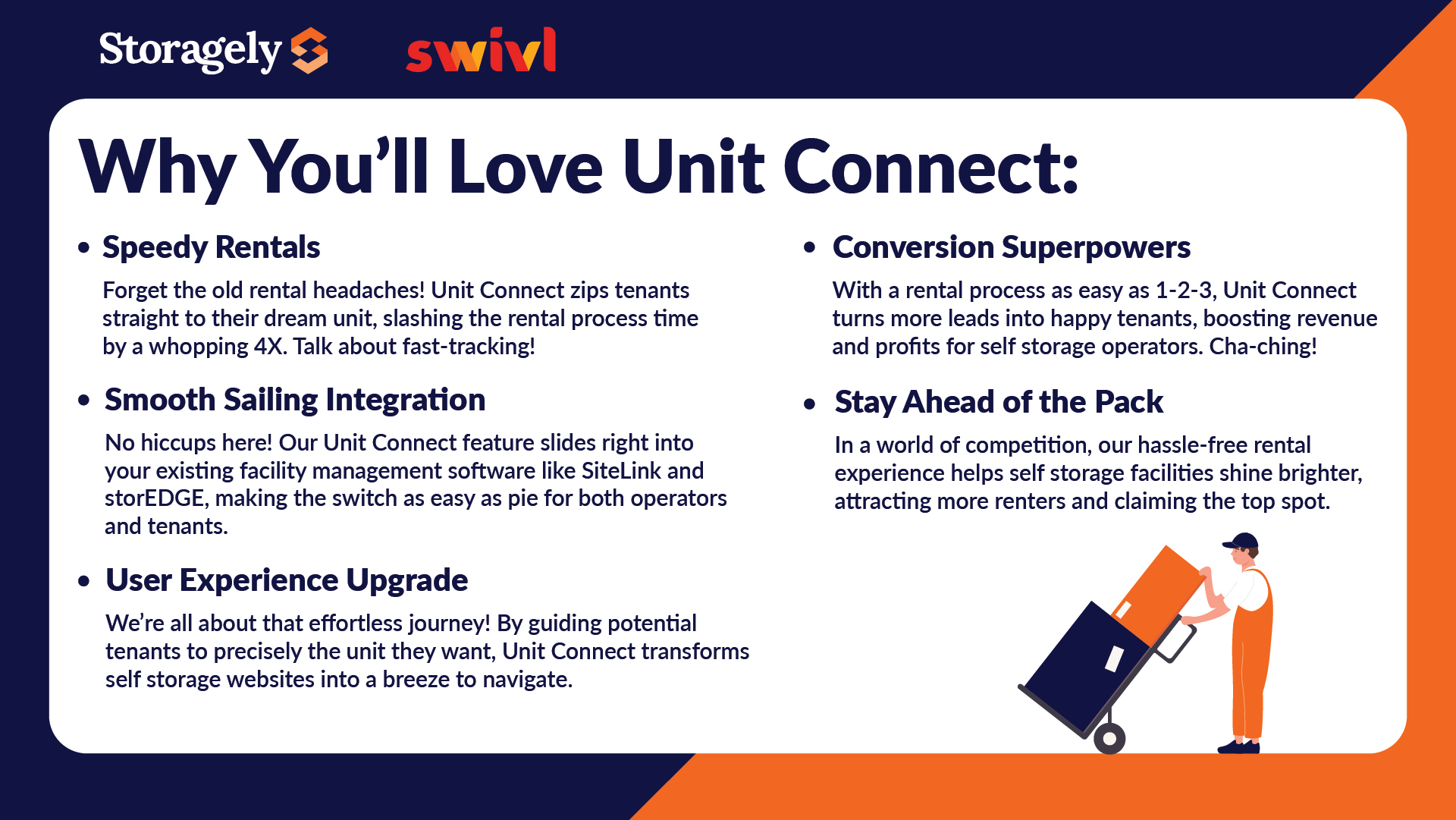 Storagely

swivl

Why You'll Love Unit Connect:

• Speedy Rentals

Forget the old rental headaches! Unit Connect zips tenants straight to their dream unit, slashing the rental process time by a whopping 4X. Talk about fast-tracking!

• Smooth Sailing Integration

No hiccups here! Our Unit Connect feature slides right into your existing facility management software like SiteLink and storEDGE, making the switch as easy as pie for both operators and tenants.

• User Experience Upgrade

We're all about that effortless journey! By guiding potential tenants to precisely the unit they want, Unit Connect transforms self storage websites into a breeze to navigate.

• Conversion Superpowers

With a rental process as easy as 1-2-3, Unit Connect turns more leads into happy tenants, boosting revenue and profits for self storage operators. Cha-ching!

• Stay Ahead of the Pack

In a world of competition, our hassle-free rental experience helps self storage facilities shine brighter, attracting more renters and claiming the top spot.